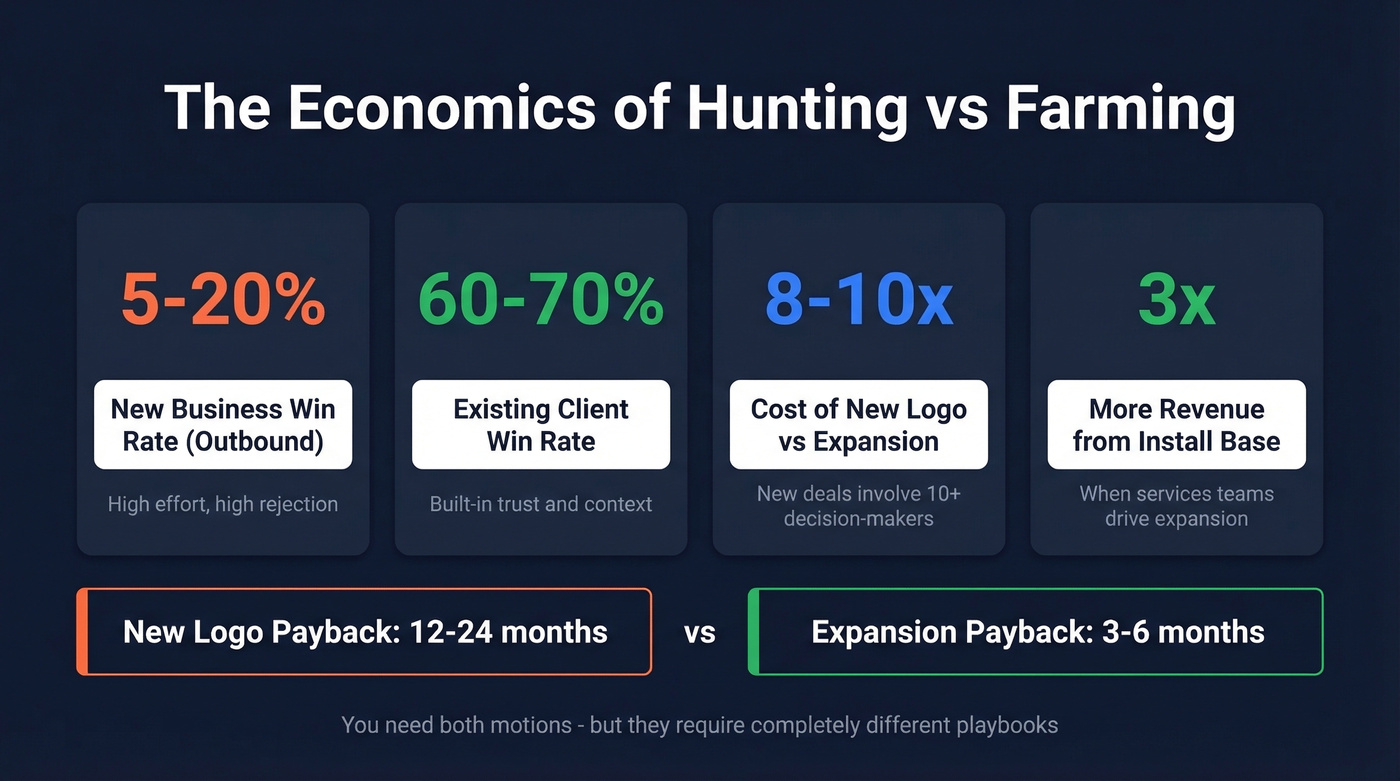 The Economics of Hunting vs Farming

5-20%

New Business Win Rate (Outbound)

High effort, high rejection

60-70%

Existing Client Win Rate

Built-in trust and context

8-10x

Cost of New Logo vs Expansion

New deals involve 10+ decision-makers

3x

More Revenue from Install Base

When services teams drive expansion

New Logo Payback: 12-24 months

vs

Expansion Payback: 3-6 months

You need both motions - but they require completely different playbooks